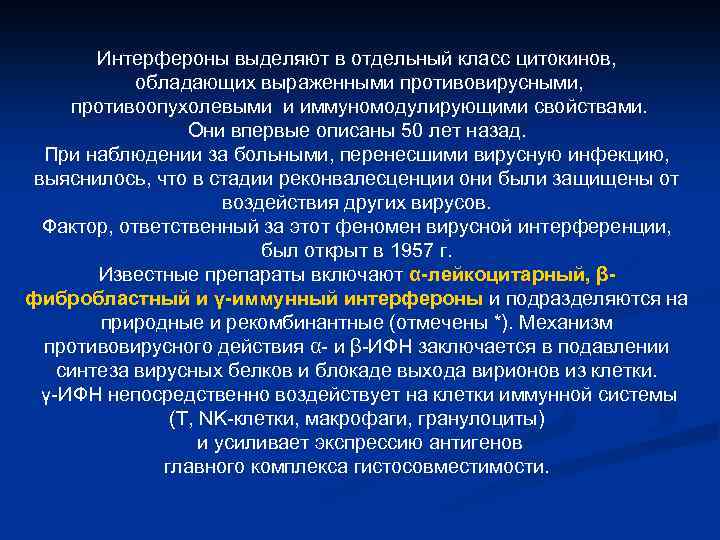 Интерфероны выделяют в отдельный класс цитокинов, обладающих выраженными противовирусными, противоопухолевыми и иммуномодулирующими свойствами.
Они впервые описаны 50 лет назад.
При наблюдении за больными, перенесшими вирусную инфекцию, выяснилось, что в стадии реконвалесценции они были защищены от воздействия других вирусов.
Фактор, ответственный за этот феномен вирусной интерференции, был открыт в 1957 г.
Известные препараты включают α-лейкоцитарный, β-фибробластный и γ-иммунный интерфероны и подразделяются на природные и рекомбинантные (отмечены *). Механизм противовирусного действия α- и β-ИФН заключается в подавлении синтеза вирусных белков и блокаде выхода вирионов из клетки.
γ-ИФН непосредственно воздействует на клетки иммунной системы (Т, NK-клетки, макрофаги, гранулоциты)
и усиливает экспрессию антигенов
главного комплекса гистосовместимости.